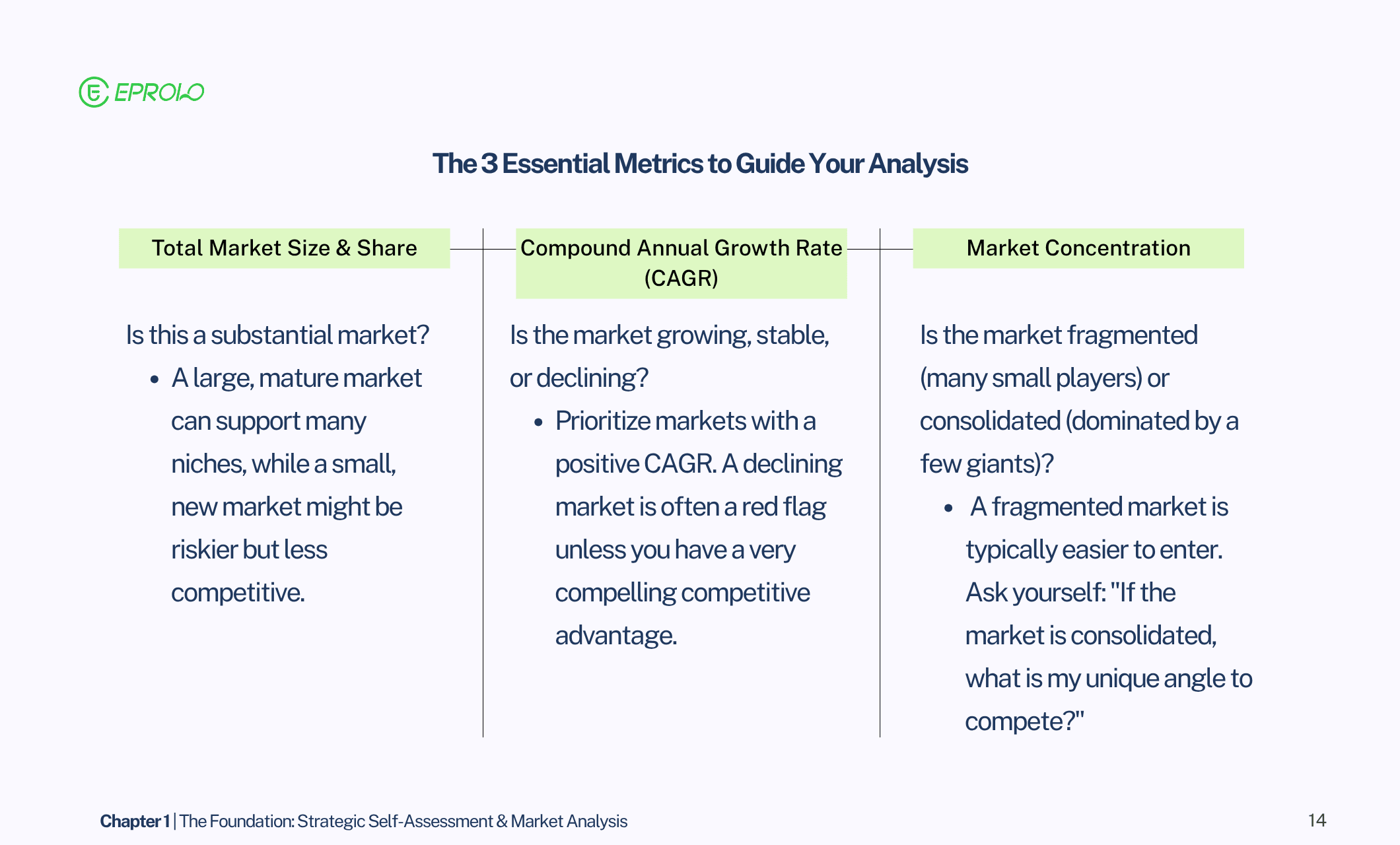 EPROLO

The 3 Essential Metrics to Guide Your Analysis

Total Market Size & Share

Is this a substantial market?

- A large, mature market can support many niches, while a small, new market might be riskier but less competitive.

Compound Annual Growth Rate (CAGR)

Is the market growing, stable, or declining?

- Prioritize markets with a positive CAGR. A declining market is often a red flag unless you have a very compelling competitive advantage.

Market Concentration

Is the market fragmented (many small players) or consolidated (dominated by a few giants)?

- A fragmented market is typically easier to enter. Ask yourself: "If the market is consolidated, what is my unique angle to compete?"

Chapter 1 | The Foundation: Strategic Self-Assessment & Market Analysis

14